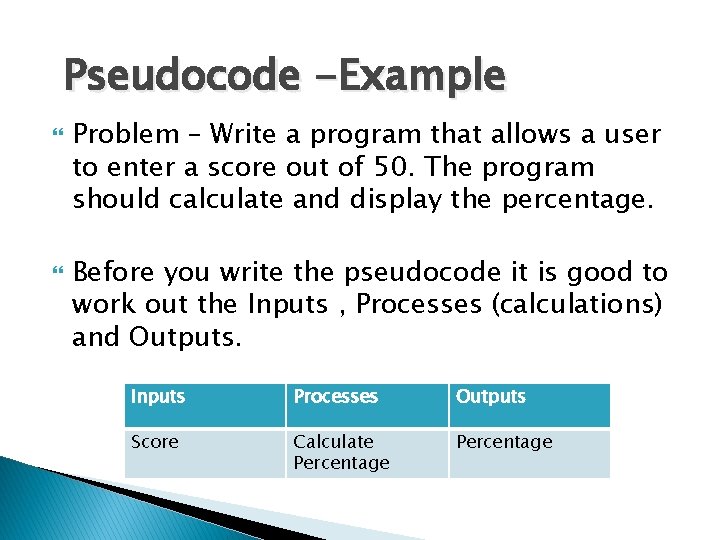 Pseudocode -Example

Problem – Write a program that allows a user to enter a score out of 50. The program should calculate and display the percentage.

Before you write the pseudocode it is good to work out the Inputs , Processes (calculations) and Outputs.

| Inputs | Processes | Outputs |
|---|---|---|
| Score | Calculate Percentage | Percentage |